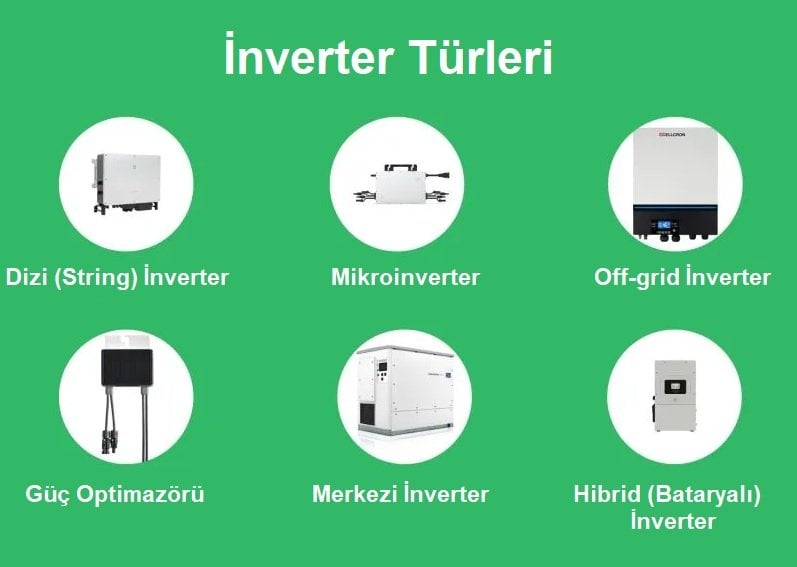 İnverter Türleri

CELLCRON

Dizi (String) İnverter

Mikroinverter

Off-grid İnverter

Güç Optimazörü

Merkezi İnverter

Hibrid (Bataryalı) İnverter